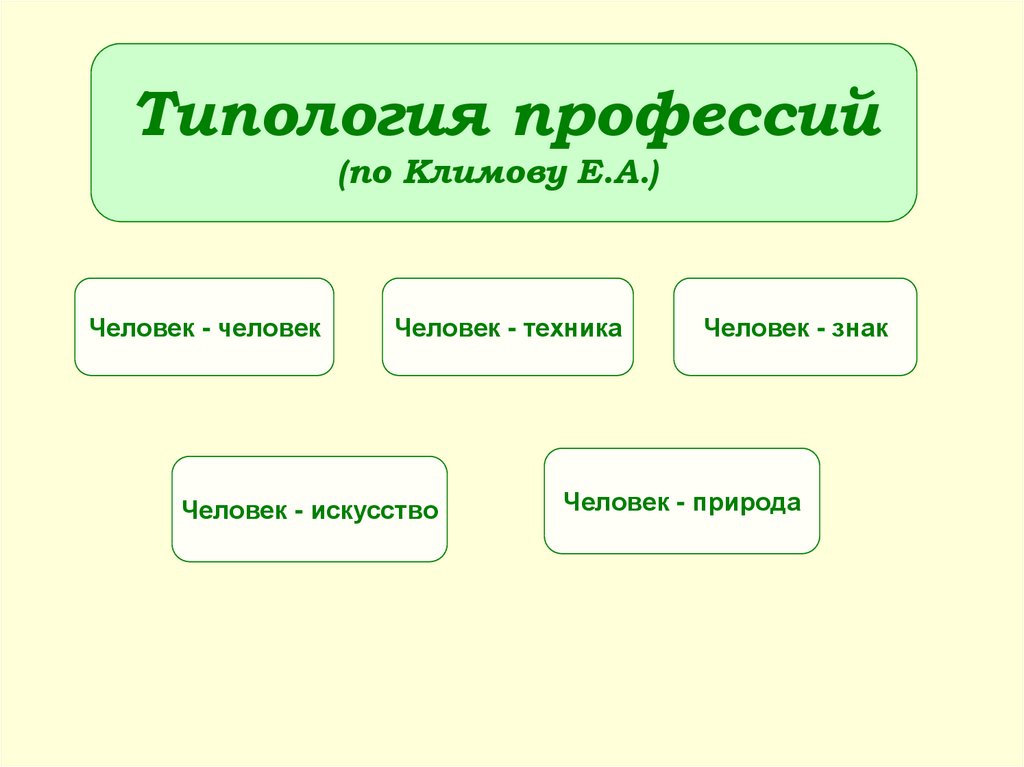 Типология профессий
(по Климову Е.А.)

Человек - человек

Человек - техника

Человек - знак

Человек - искусство

Человек - природа